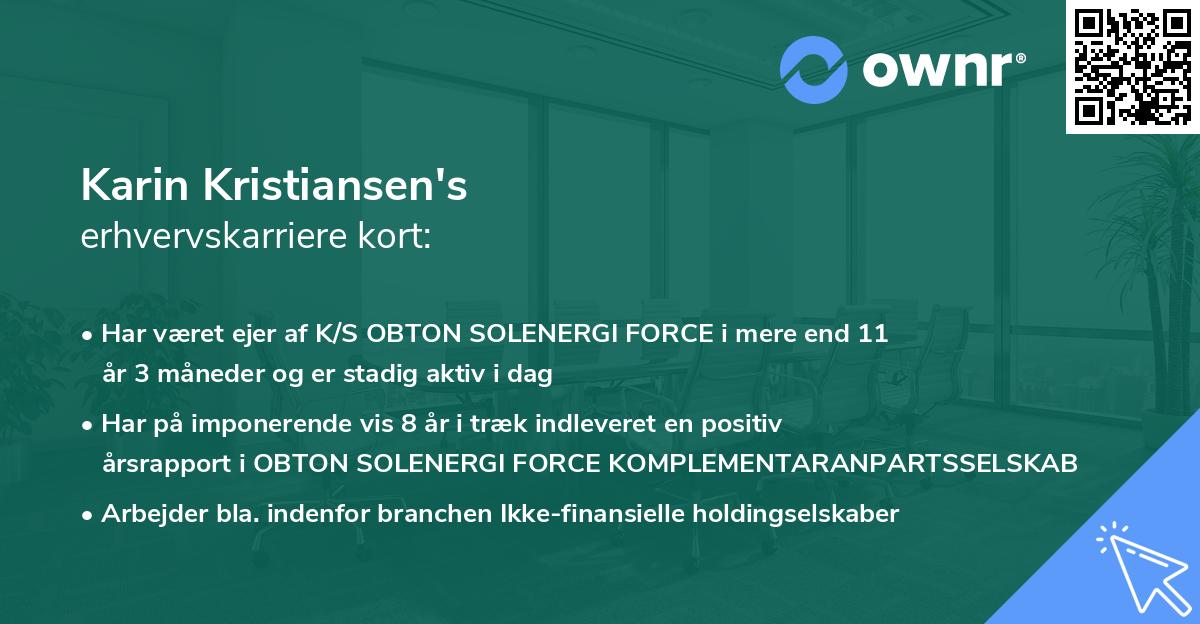 ownr®

Karin Kristiansen's
erhvervskarriere kort:

• Har været ejer af K/S OBTON SOLENERGI FORCE i mere end 11 år 3 måneder og er stadig aktiv i dag
• Har på imponerende vis 8 år i træk indleveret en positiv årsrapport i OBTON SOLENERGI FORCE KOMPLEMENTARANPARTSSELSKAB
• Arbejder bla. indenfor branchen Ikke-finansielle holdingselskaber